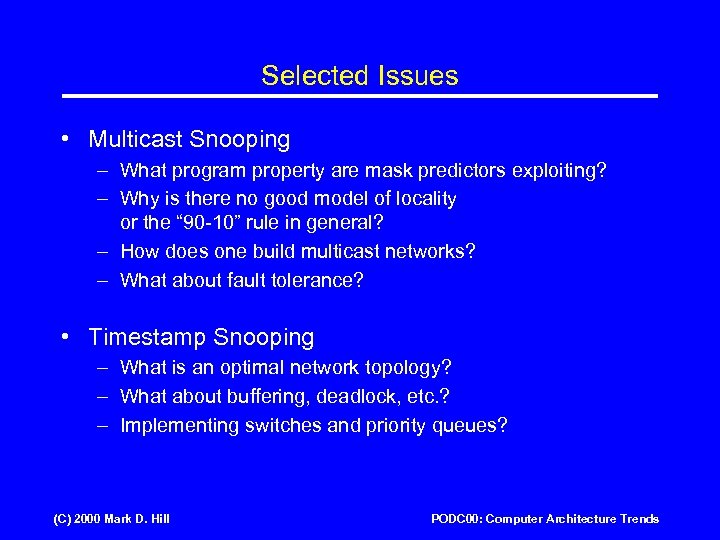 Selected Issues

• Multicast Snooping
– What program property are mask predictors exploiting?
– Why is there no good model of locality or the “90-10” rule in general?
– How does one build multicast networks?
– What about fault tolerance?

• Timestamp Snooping
– What is an optimal network topology?
– What about buffering, deadlock, etc.?
– Implementing switches and priority queues?

(C) 2000 Mark D. Hill

PODC00: Computer Architecture Trends